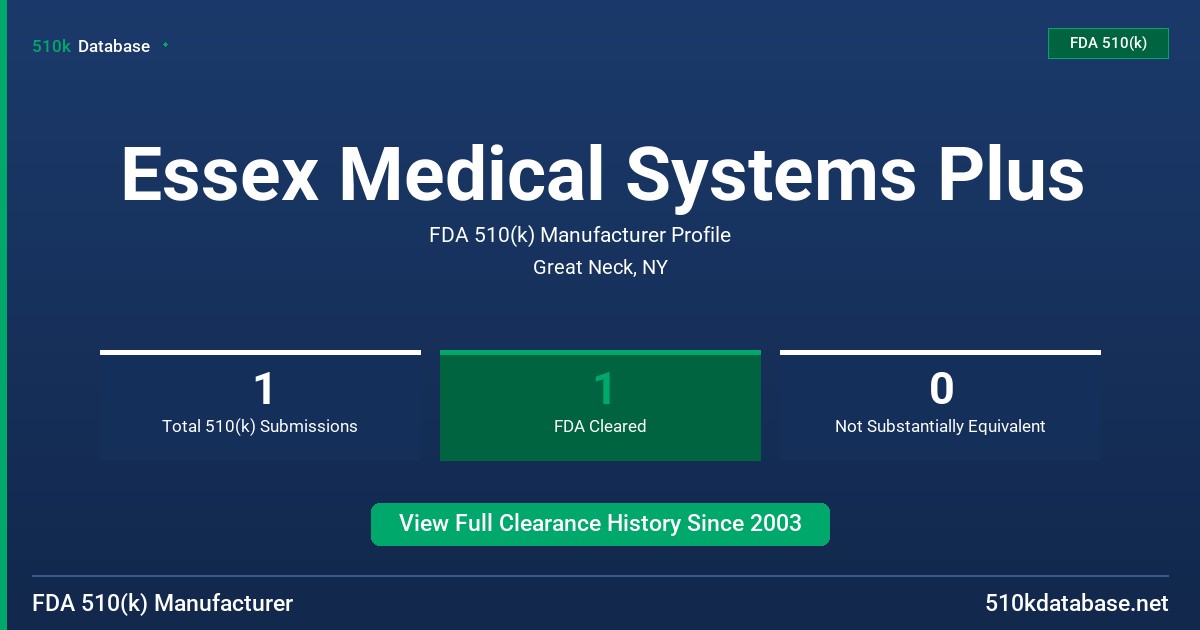 510k Database

FDA 510(k)

Essex Medical Systems Plus

FDA 510(k) Manufacturer Profile

Great Neck, NY

1
Total 510(k) Submissions

1
FDA Cleared

0
Not Substantially Equivalent

View Full Clearance History Since 2003

FDA 510(k) Manufacturer

510kdatabase.net